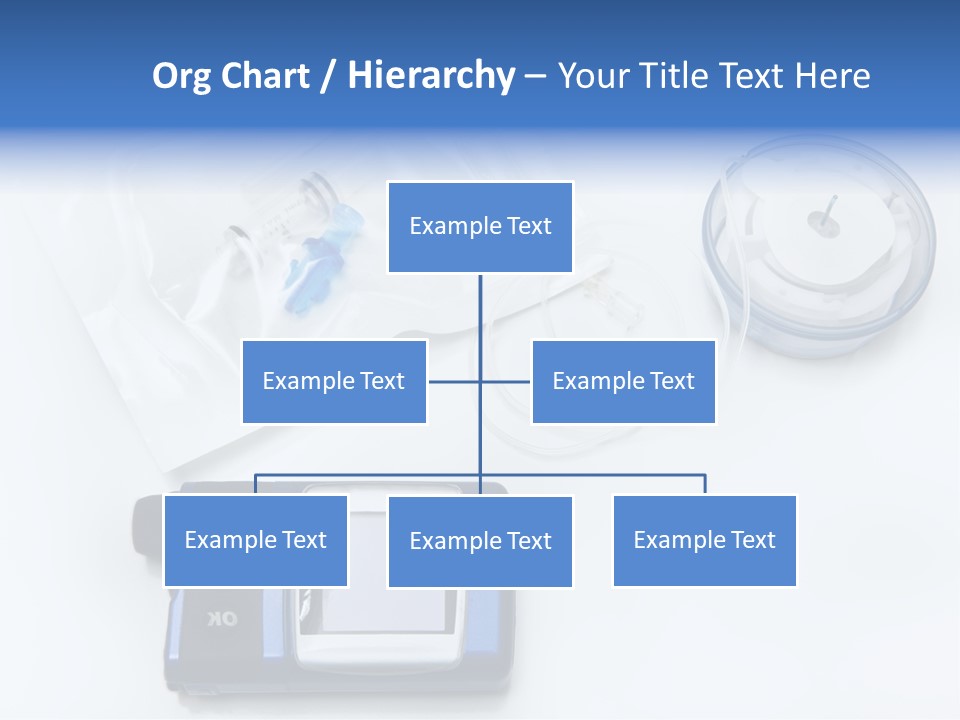 Org Chart / Hierarchy – Your Title Text Here

Example Text

Example Text

Example Text

Example Text

Example Text

Example Text

OK